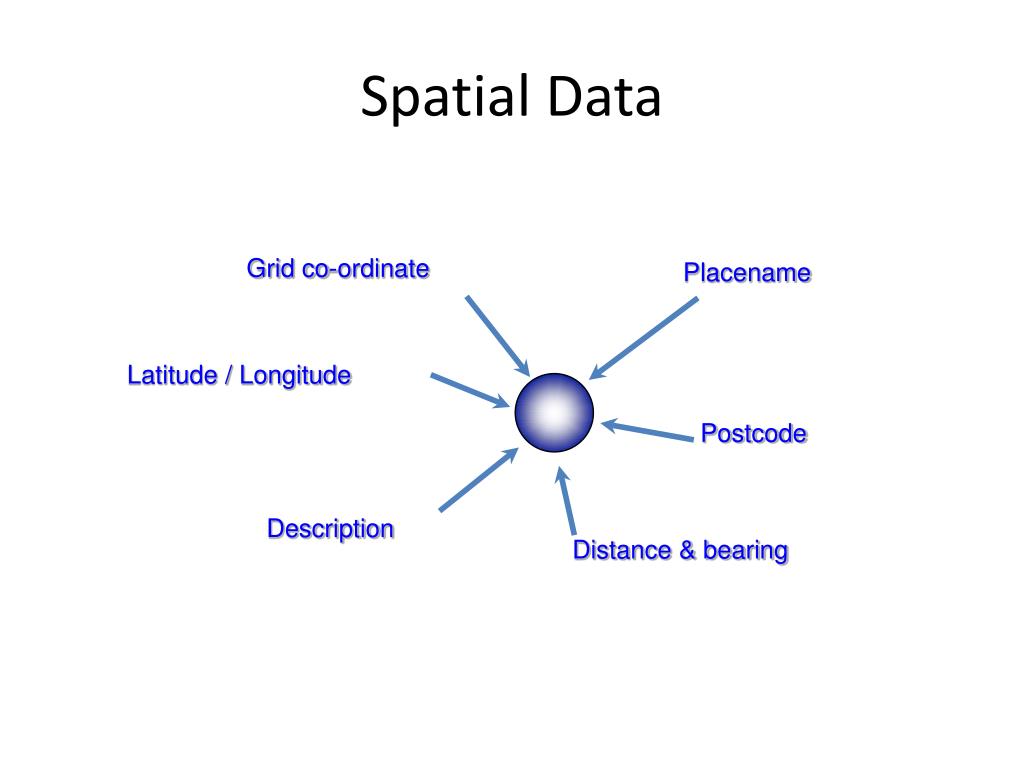 Spatial Data

Grid co-ordinate

Placename

Latitude / Longitude

Postcode

Description

Distance & bearing